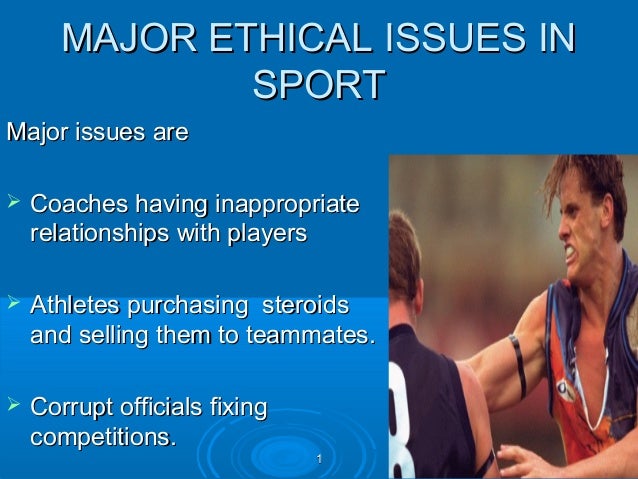 MAJOR ETHICAL ISSUES IN SPORT

Major issues are

➢ Coaches having inappropriate relationships with players

➢ Athletes purchasing steroids and selling them to teammates.

➢ Corrupt officials fixing competitions.

1